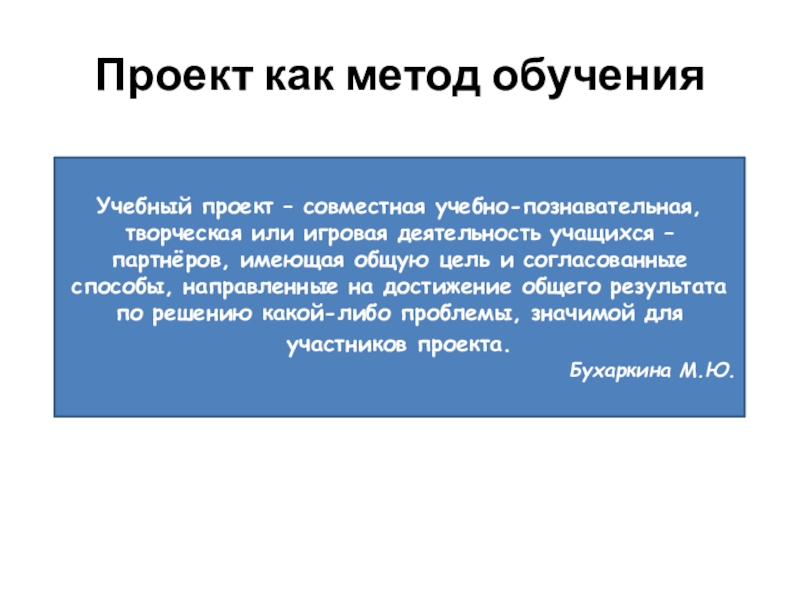 Проект как метод обучения

Учебный проект – совместная учебно-познавательная, творческая или игровая деятельность учащихся – партнёров, имеющая общую цель и согласованные способы, направленные на достижение общего результата по решению какой-либо проблемы, значимой для участников проекта.

Бухаркина М.Ю.